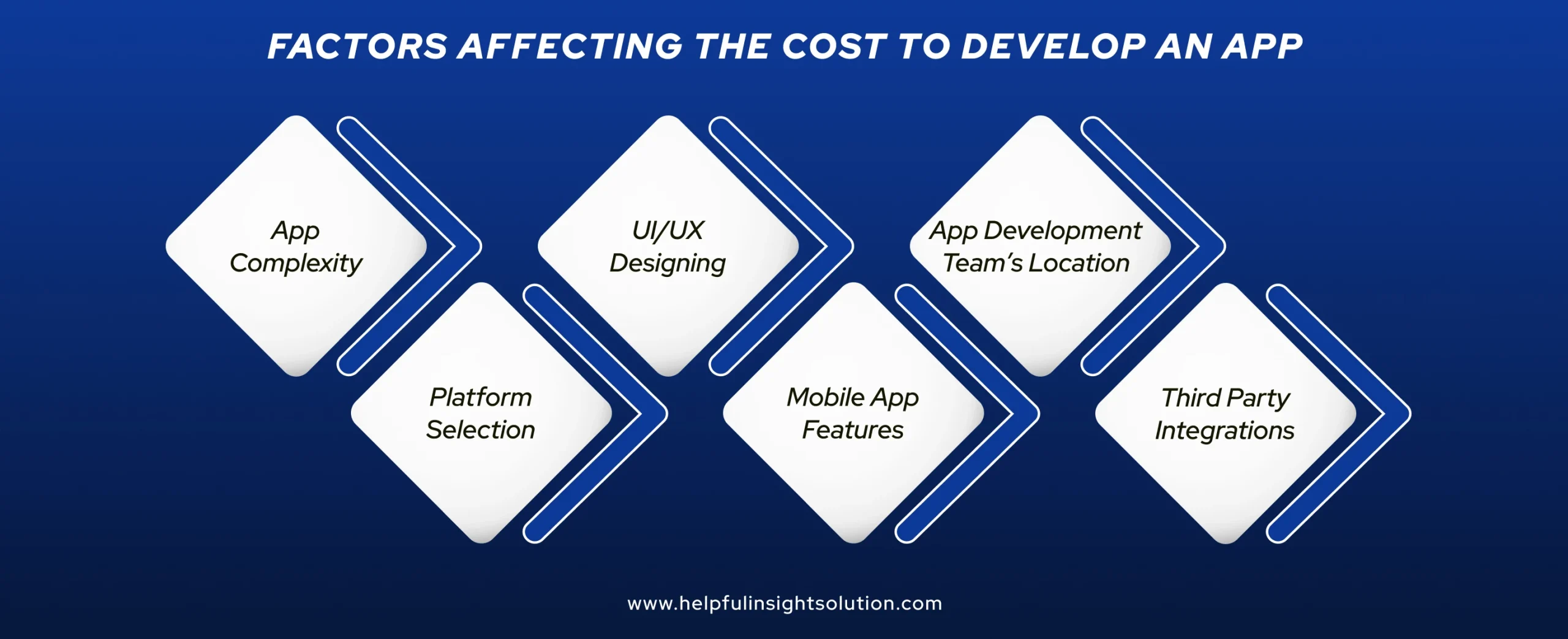 FACTORS AFFECTING THE COST TO DEVELOP AN APP

App Complexity

Platform Selection

UI/UX Designing

Mobile App Features

App Development Team's Location

Third Party Integrations

www.helpfulinsightsolution.com